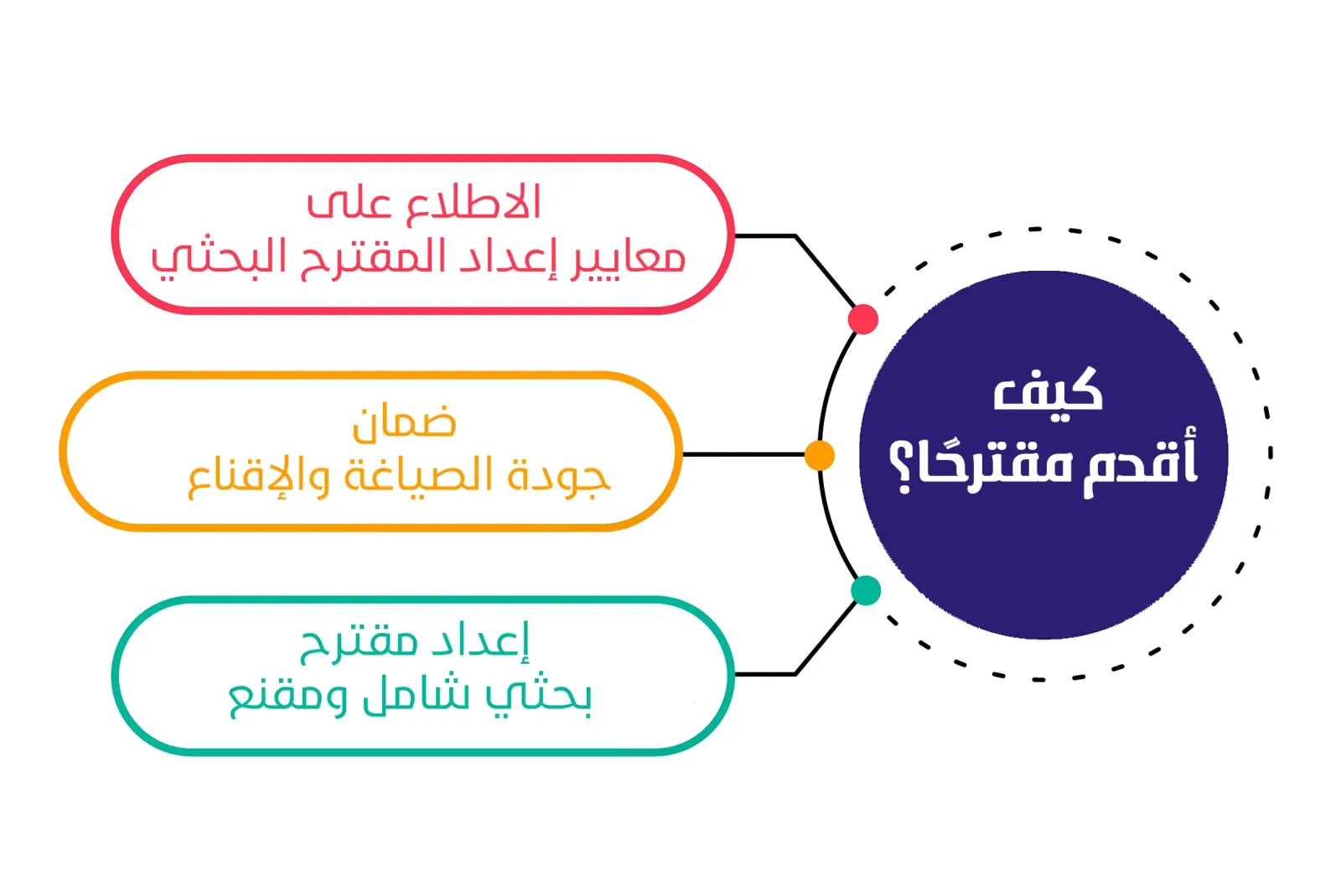 كيف
أقدم مقترحًا؟

الاطلاع على
معايير إعداد المقترح البحثي

ضمان
جودة الصياغة والإقناع

إعداد مقترح
بحثي شامل ومقنع